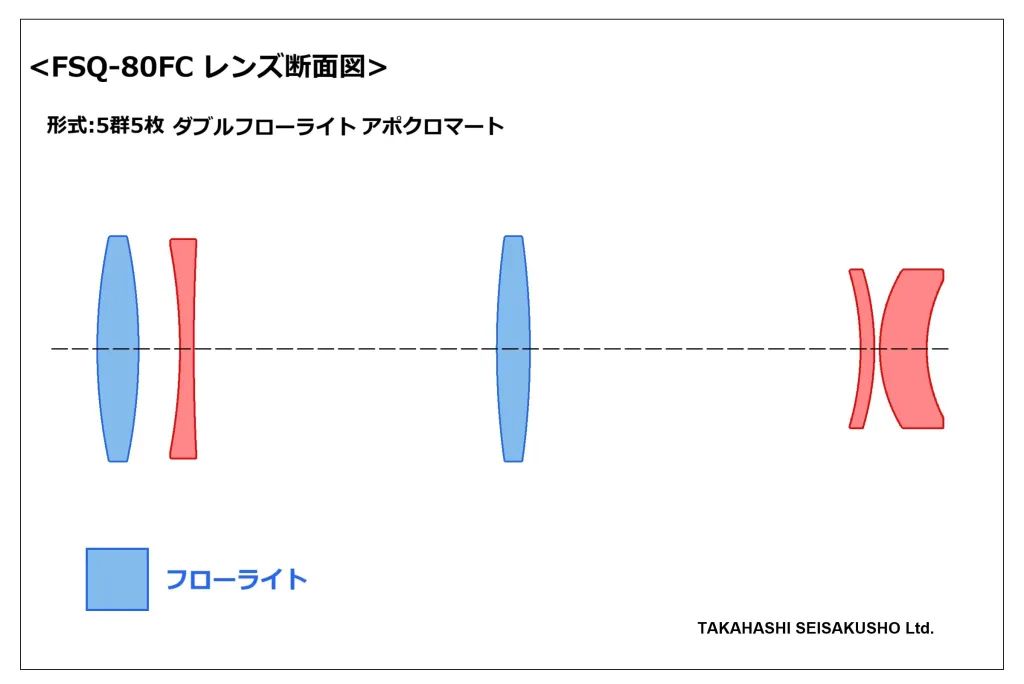 <FSQ-80FC レンズ断面図>

形式:5群5枚 ダブルフローライト アポクロマート

フローライト

TAKAHASHI SEISAKUSHO Ltd.